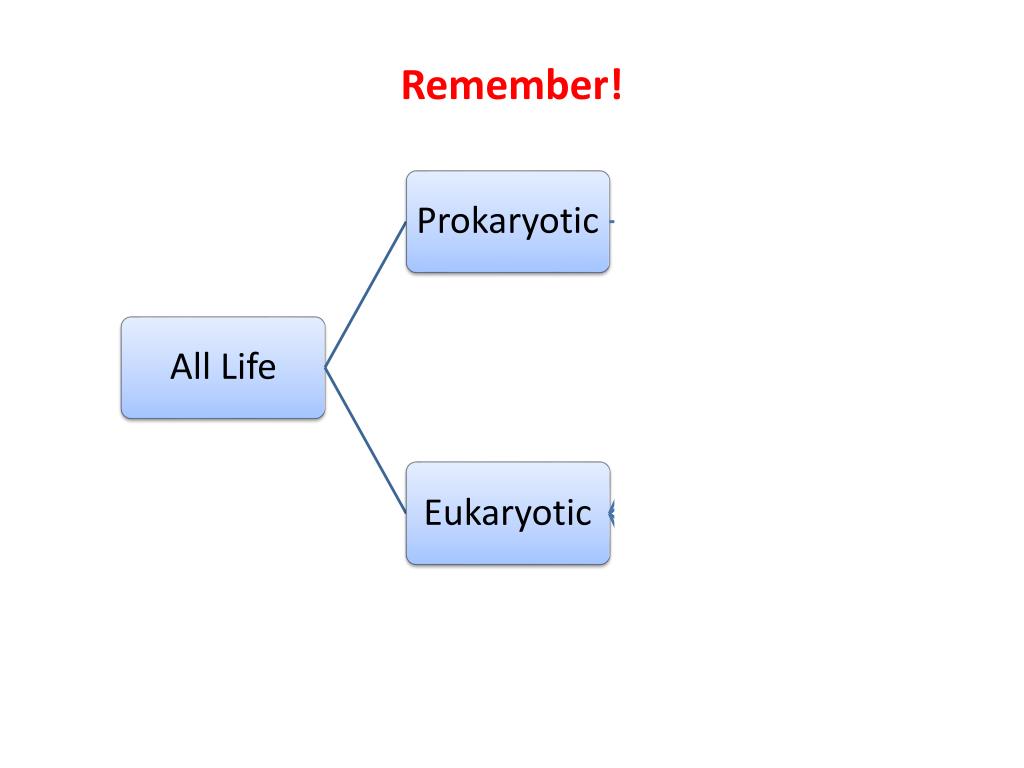 Remember!

All Life

Prokaryotic

Eukaryotic